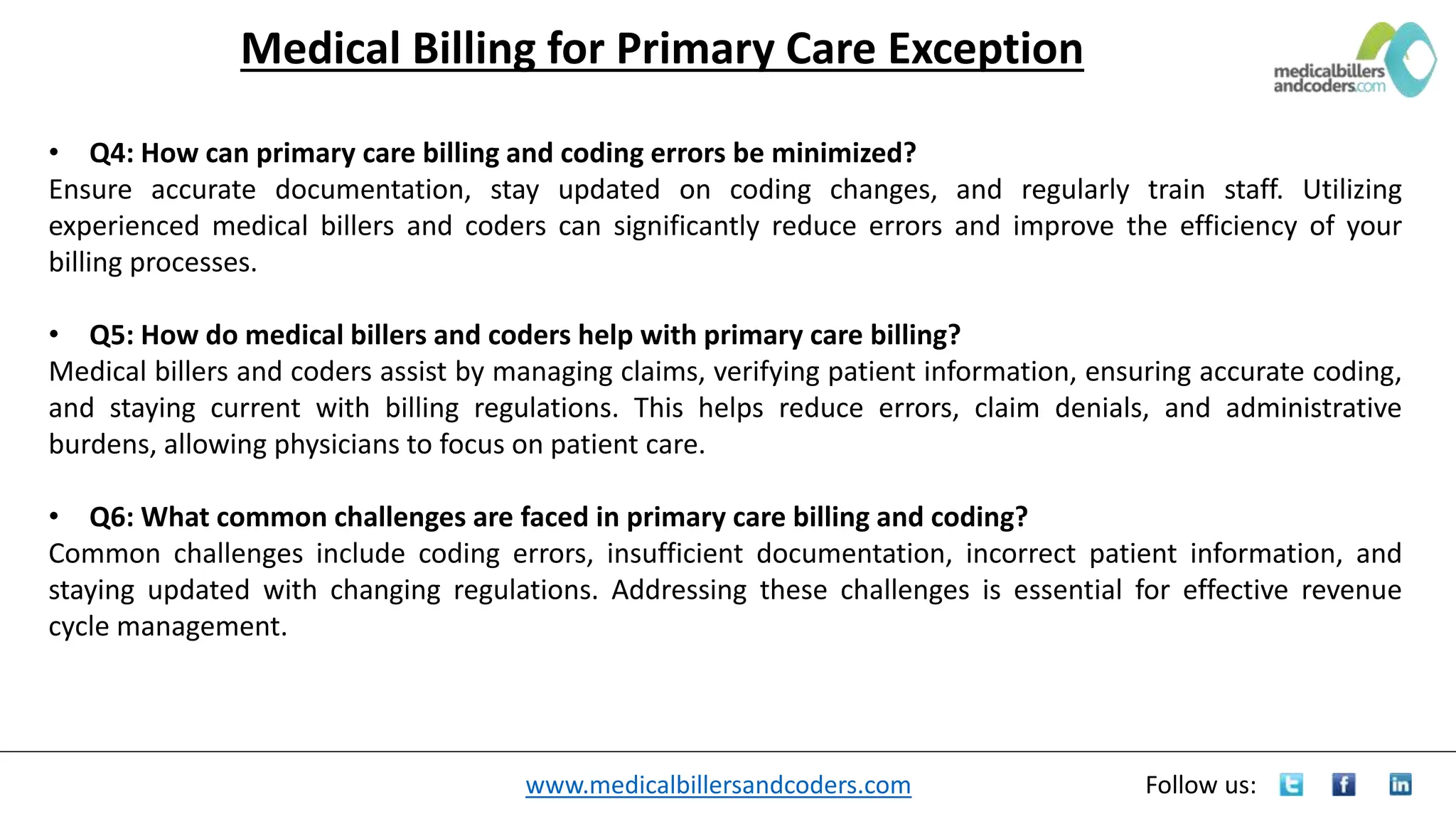 Medical Billing for Primary Care Exception

medicalbillers andcoders.com

• Q4: How can primary care billing and coding errors be minimized?
Ensure accurate documentation, stay updated on coding changes, and regularly train staff. Utilizing experienced medical billers and coders can significantly reduce errors and improve the efficiency of your billing processes.

• Q5: How do medical billers and coders help with primary care billing?
Medical billers and coders assist by managing claims, verifying patient information, ensuring accurate coding, and staying current with billing regulations. This helps reduce errors, claim denials, and administrative burdens, allowing physicians to focus on patient care.

• Q6: What common challenges are faced in primary care billing and coding?
Common challenges include coding errors, insufficient documentation, incorrect patient information, and staying updated with changing regulations. Addressing these challenges is essential for effective revenue cycle management.

www.medicalbillersandcoders.com

Follow us: